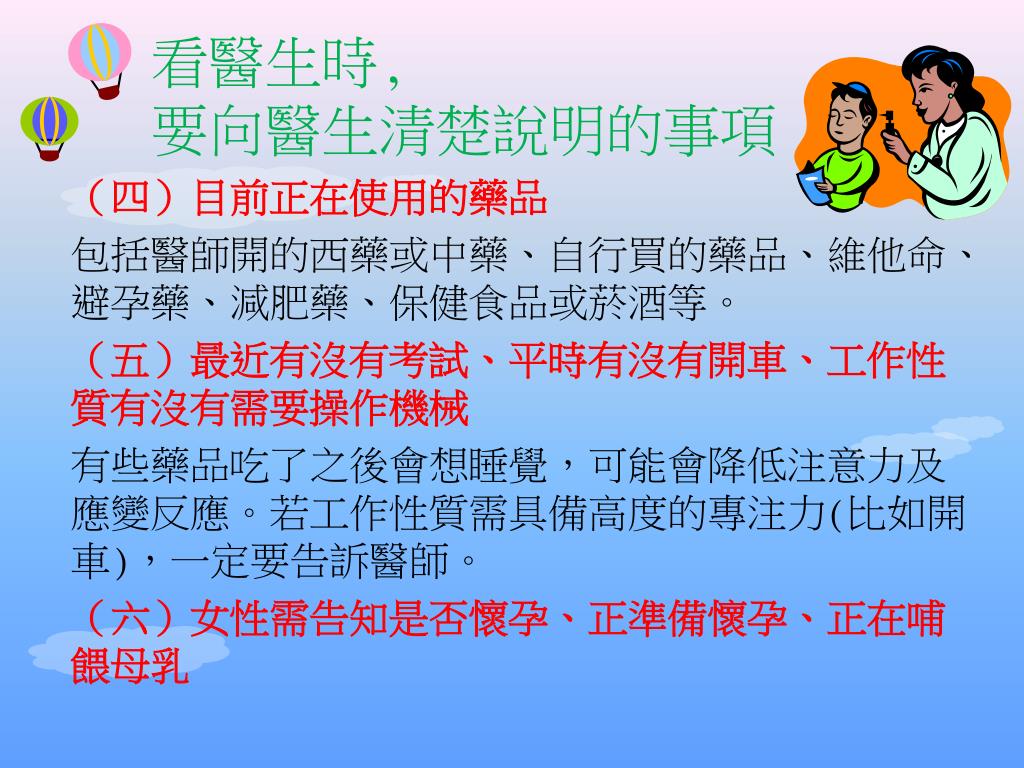 看醫生時，
要向醫生清楚說明的事項

（四）目前正在使用的藥品

包括醫師開的西藥或中藥、自行買的藥品、維他命、避孕藥、減肥藥、保健食品或菸酒等。

（五）最近有沒有考試、平時有沒有開車、工作性質有沒有需要操作機械

有些藥品吃了之後會想睡覺，可能會降低注意力及應變反應。若工作性質需具備高度的專注力(比如開車)，一定要告訴醫師。

（六）女性需告知是否懷孕、正準備懷孕、正在哺餵母乳